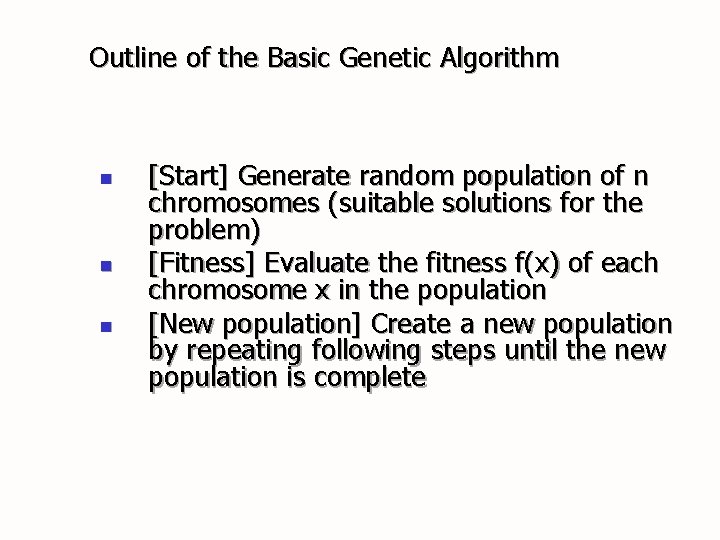 Outline of the Basic Genetic Algorithm

- [Start] Generate random population of n chromosomes (suitable solutions for the problem)
- [Fitness] Evaluate the fitness f(x) of each chromosome x in the population
- [New population] Create a new population by repeating following steps until the new population is complete